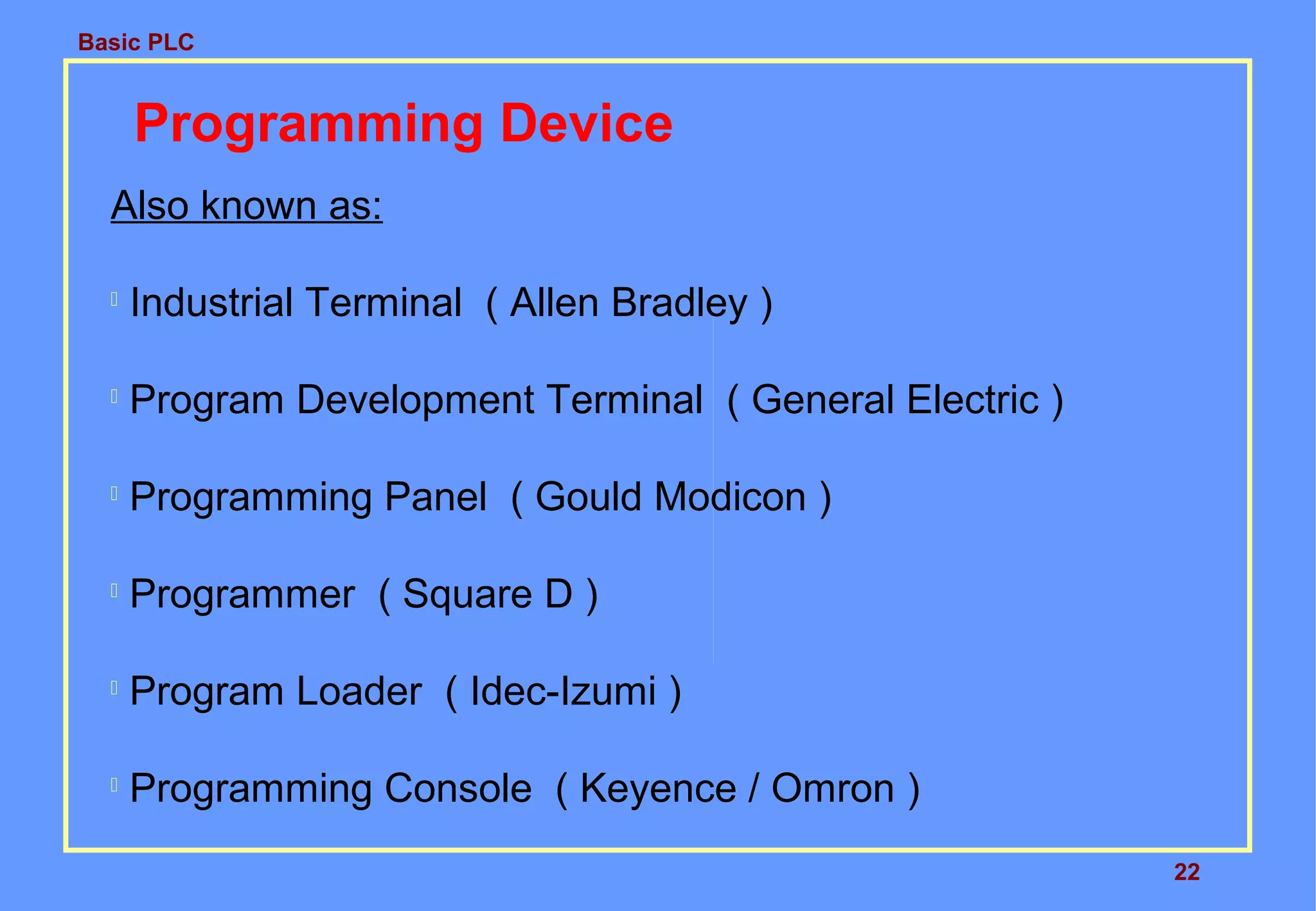 Basic PLC

Programming Device

Also known as:

Industrial Terminal ( Allen Bradley )

Program Development Terminal ( General Electric )

Programming Panel ( Gould Modicon )

Programmer ( Square D )

Program Loader ( Idec-Izumi )

Programming Console ( Keyence / Omron )

22